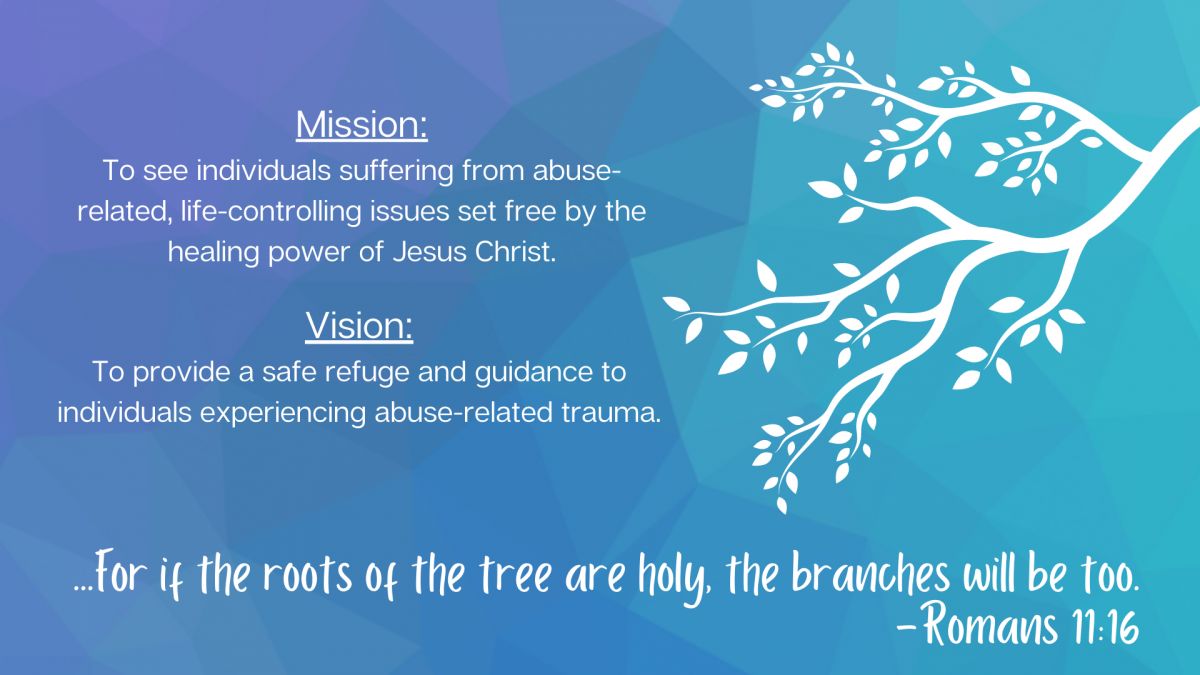 Mission:
To see individuals suffering from abuse-related, life-controlling issues set free by the healing power of Jesus Christ.

Vision:
To provide a safe refuge and guidance to individuals experiencing abuse-related trauma.

...For if the roots of the tree are holy, the branches will be too.
-Romans 11:16